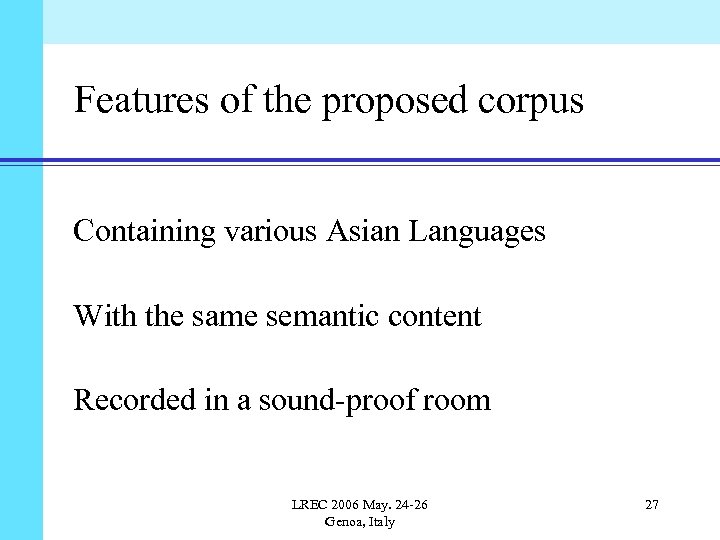 Features of the proposed corpus

Containing various Asian Languages

With the same semantic content

Recorded in a sound-proof room

LREC 2006 May. 24-26
Genoa, Italy

27